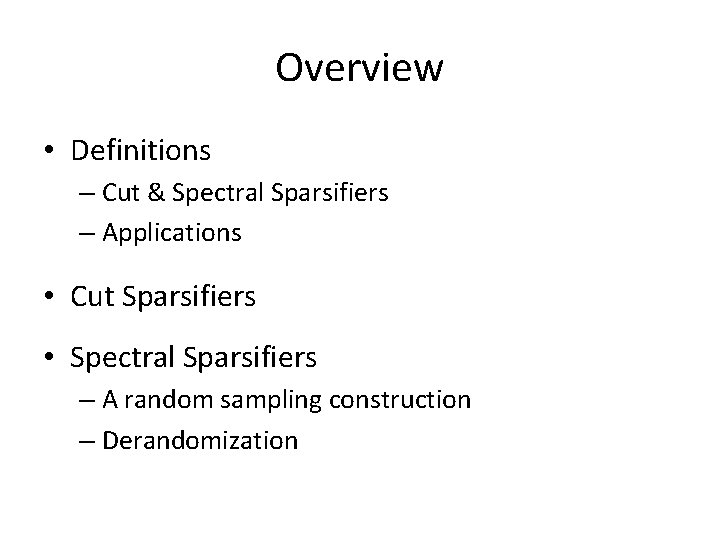 Overview

• Definitions
– Cut & Spectral Sparsifiers
– Applications

• Cut Sparsifiers

• Spectral Sparsifiers
– A random sampling construction
– Derandomization